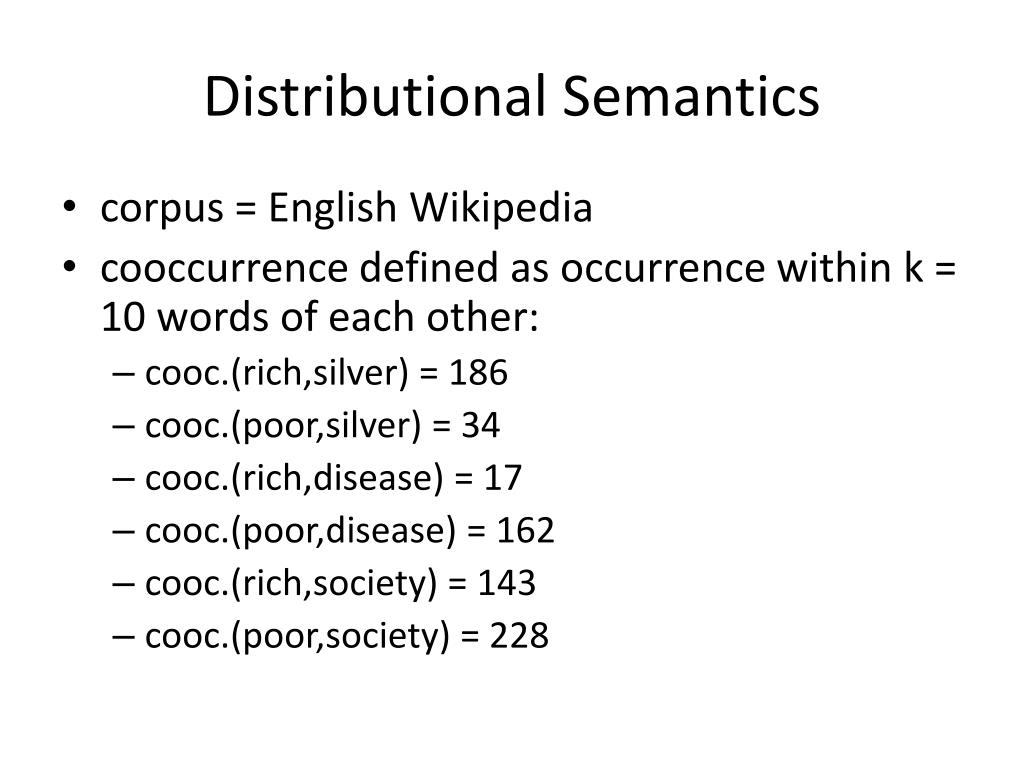 Distributional Semantics

• corpus = English Wikipedia
• cooccurrence defined as occurrence within k = 10 words of each other:
– cooc.(rich,silver) = 186
– cooc.(poor,silver) = 34
– cooc.(rich,disease) = 17
– cooc.(poor,disease) = 162
– cooc.(rich,society) = 143
– cooc.(poor,society) = 228